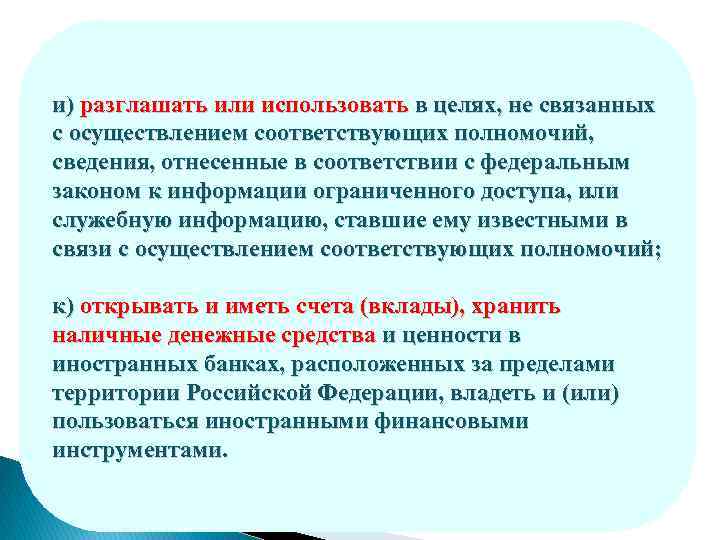 и) разглашать или использовать в целях, не связанных с осуществлением соответствующих полномочий, сведения, отнесенные в соответствии с федеральным законом к информации ограниченного доступа, или служебную информацию, ставшие ему известными в связи с осуществлением соответствующих полномочий;

к) открывать и иметь счета (вклады), хранить наличные денежные средства и ценности в иностранных банках, расположенных за пределами территории Российской Федерации, владеть и (или) пользоваться иностранными финансовыми инструментами.